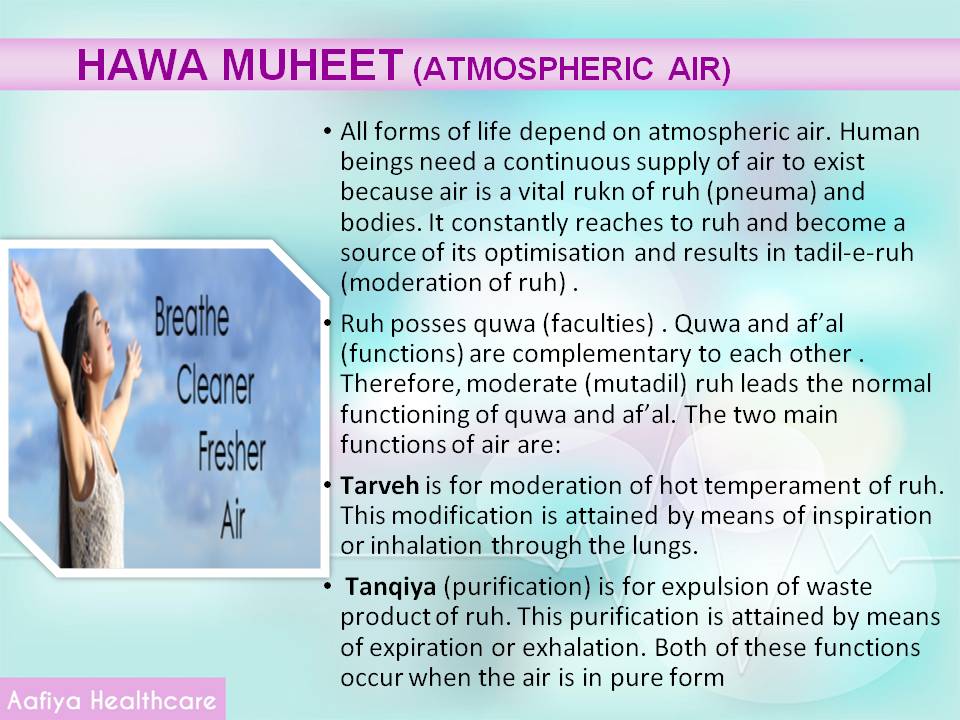 HAWA MUHEET (ATMOSPHERIC AIR)

Breathe
Cleaner
Fresher
Air

• All forms of life depend on atmospheric air. Human beings need a continuous supply of air to exist because air is a vital rukn of ruh (pneuma) and bodies. It constantly reaches to ruh and become a source of its optimisation and results in tadil-e-ruh (moderation of ruh) .

• Ruh posses quwa (faculties) . Quwa and af'al (functions) are complementary to each other . Therefore, moderate (mutadil) ruh leads the normal functioning of quwa and af'al. The two main functions of air are:

• Tarveh is for moderation of hot temperament of ruh. This modification is attained by means of inspiration or inhalation through the lungs.

• Tanqiya (purification) is for expulsion of waste product of ruh. This purification is attained by means of expiration or exhalation. Both of these functions occur when the air is in pure form

Aafiya Healthcare